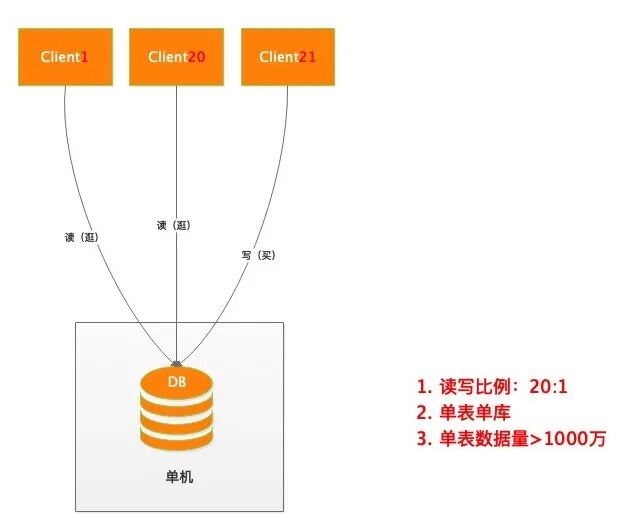 Client1 Client20 Client21

读（逛）

读（逛）

写（买）

DB

单机

1. 读写比例：20:1
2. 单表单库
3. 单表数据量>1000万